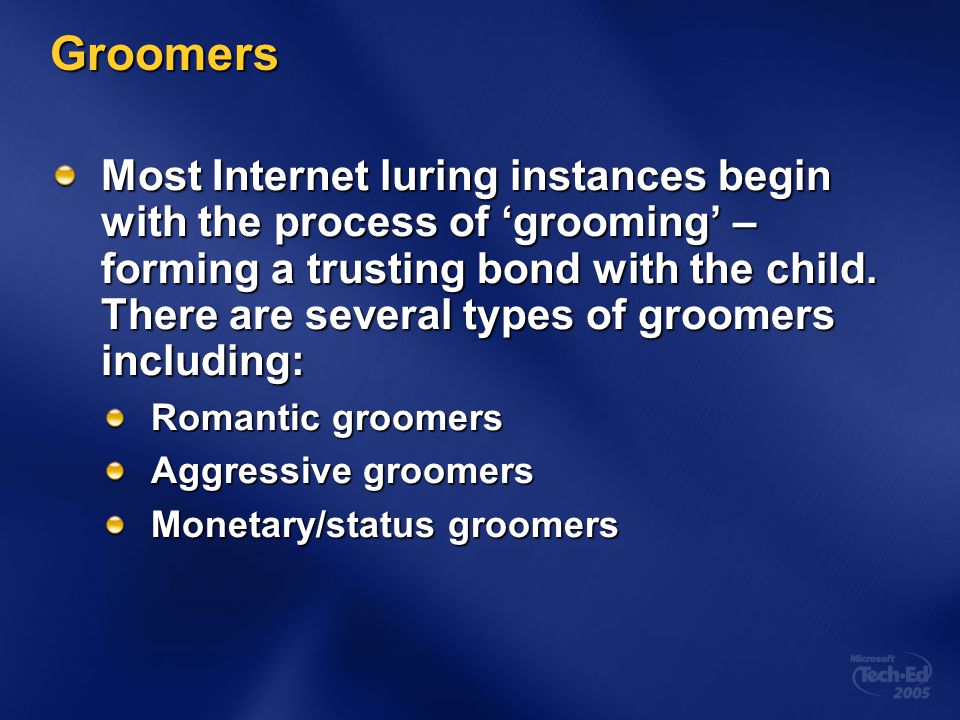 Groomers

Most Internet luring instances begin with the process of ‘grooming’ – forming a trusting bond with the child. There are several types of groomers including:

Romantic groomers

Aggressive groomers

Monetary/status groomers

Microsoft Tech·Ed 2005